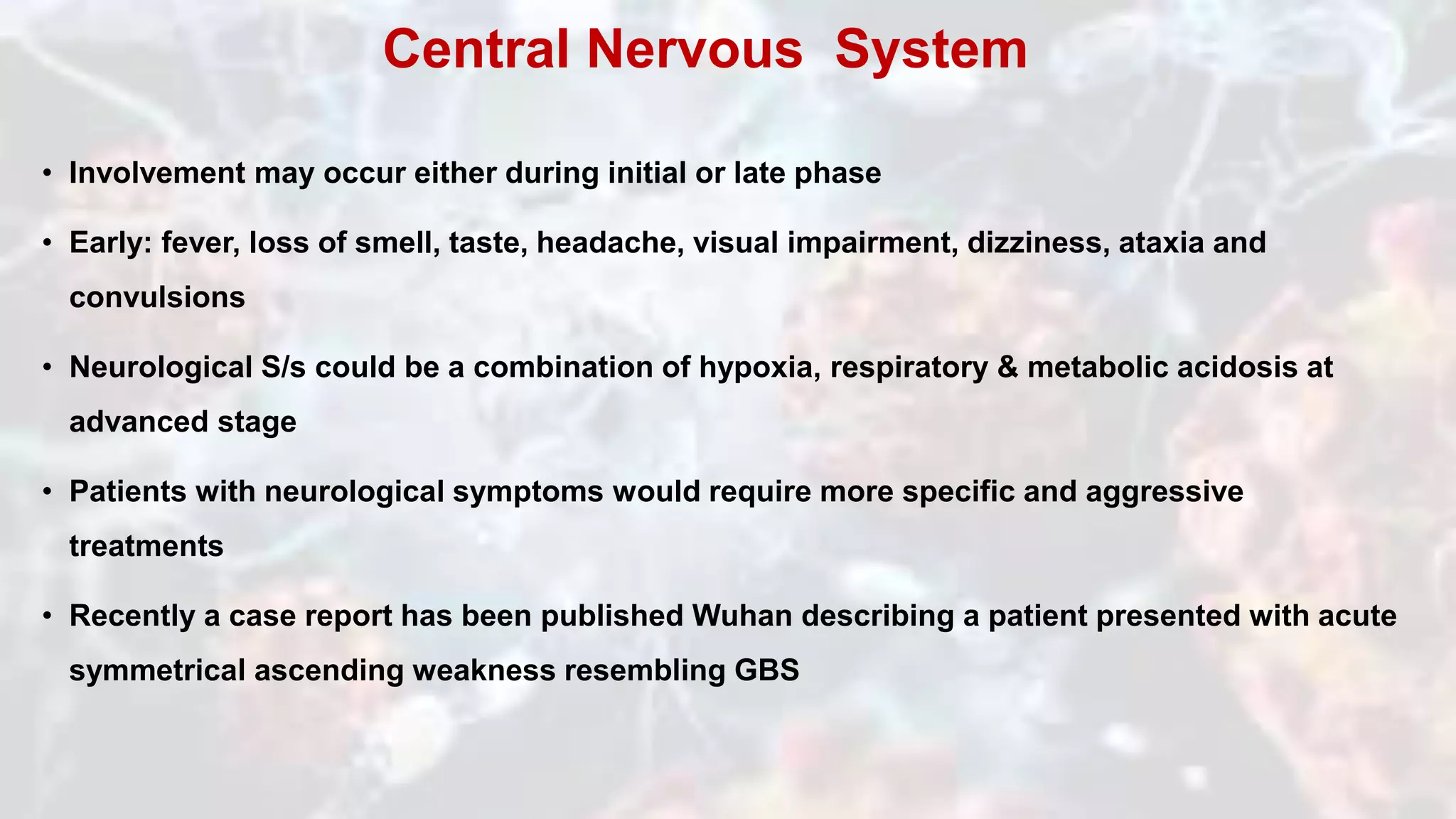 Central Nervous System

• Involvement may occur either during initial or late phase

• Early: fever, loss of smell, taste, headache, visual impairment, dizziness, ataxia and convulsions

• Neurological S/s could be a combination of hypoxia, respiratory & metabolic acidosis at advanced stage

• Patients with neurological symptoms would require more specific and aggressive treatments

• Recently a case report has been published Wuhan describing a patient presented with acute symmetrical ascending weakness resembling GBS